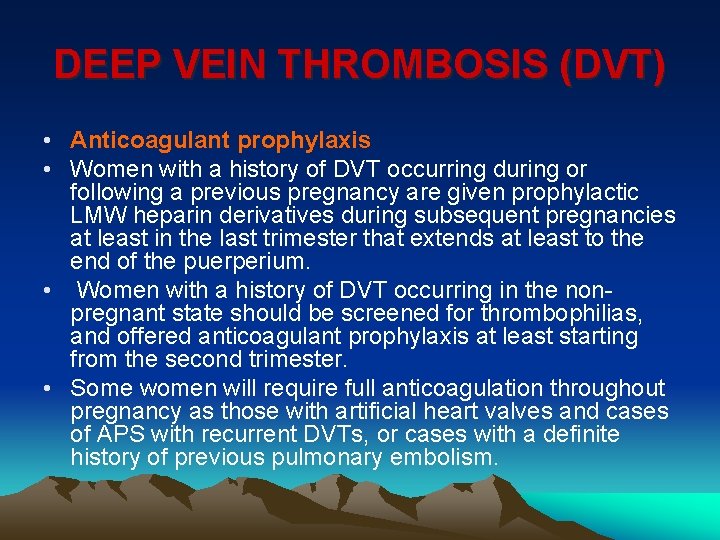 DEEP VEIN THROMBOSIS (DVT)

• Anticoagulant prophylaxis
• Women with a history of DVT occurring during or following a previous pregnancy are given prophylactic LMW heparin derivatives during subsequent pregnancies at least in the last trimester that extends at least to the end of the puerperium.
• Women with a history of DVT occurring in the non-pregnant state should be screened for thrombophilias, and offered anticoagulant prophylaxis at least starting from the second trimester.
• Some women will require full anticoagulation throughout pregnancy as those with artificial heart valves and cases of APS with recurrent DVTs, or cases with a definite history of previous pulmonary embolism.